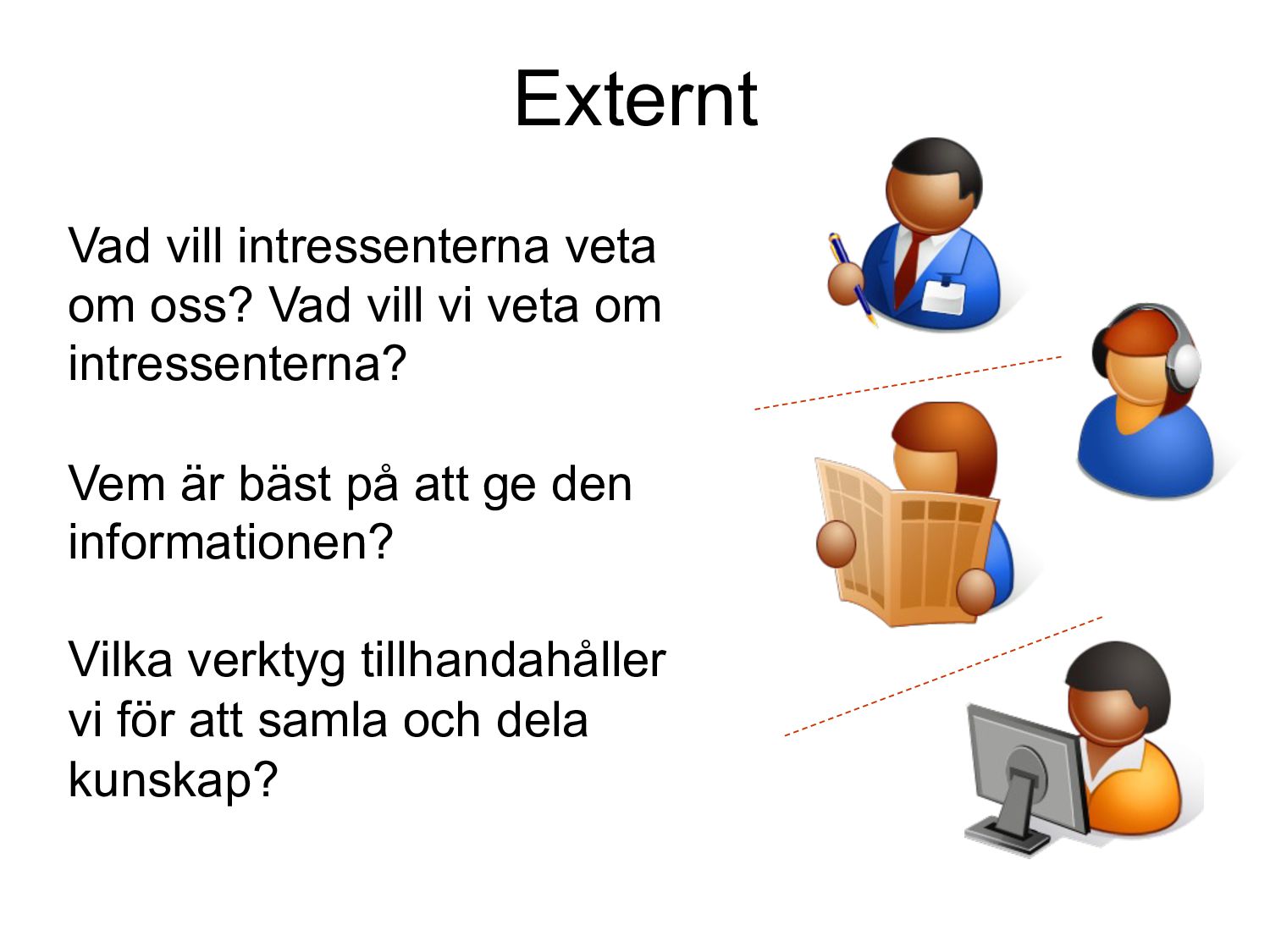 Externt

Vad vill intressenterna veta om oss? Vad vill vi veta om intressenterna?

Vem är bäst på att ge den informationen?

Vilka verktyg tillhandahåller vi för att samla och dela kunskap?